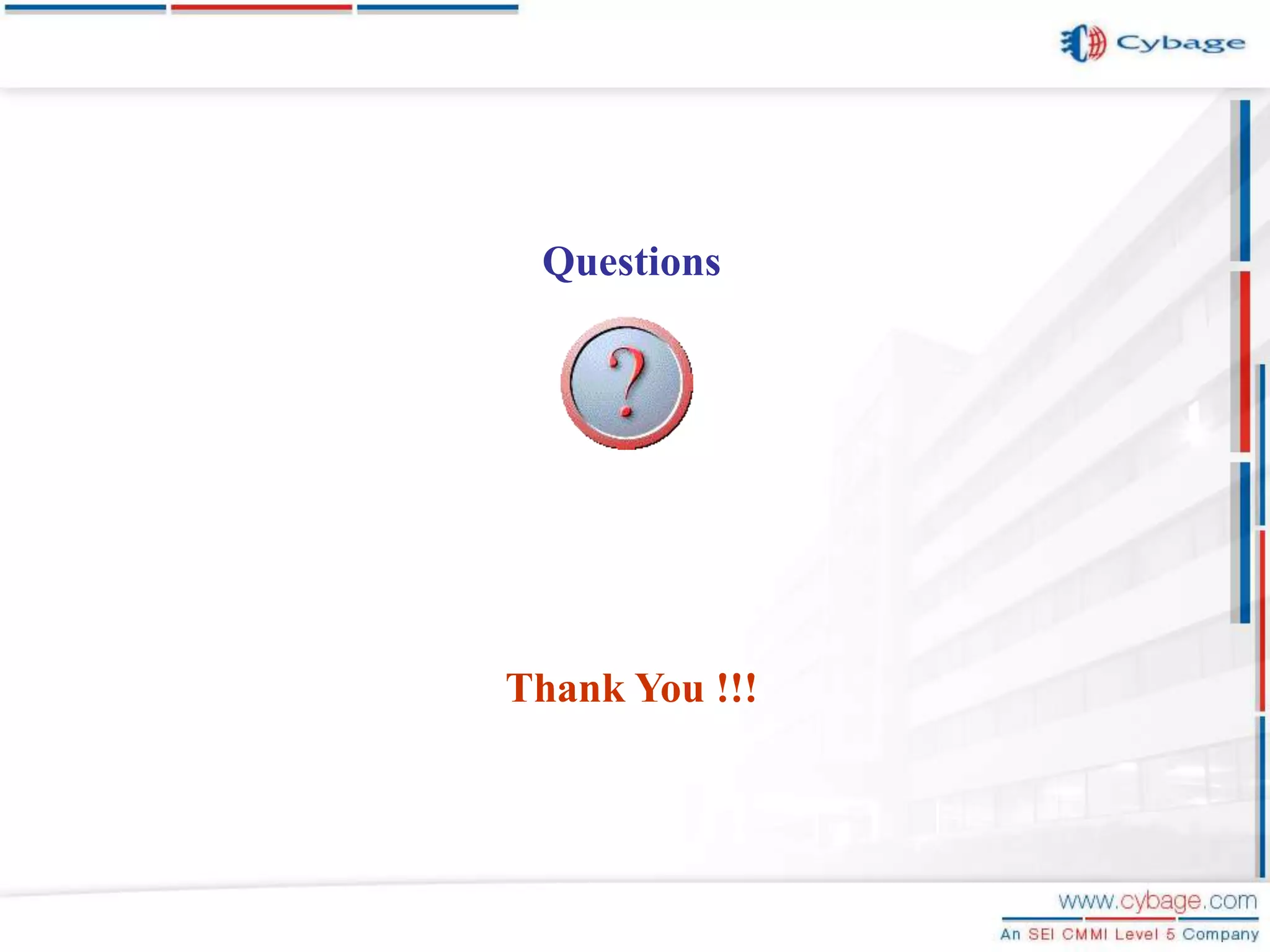 Cybage

Questions

?

Thank You !!!

www.cybage.com

An SEI CMMI Level 5 Company